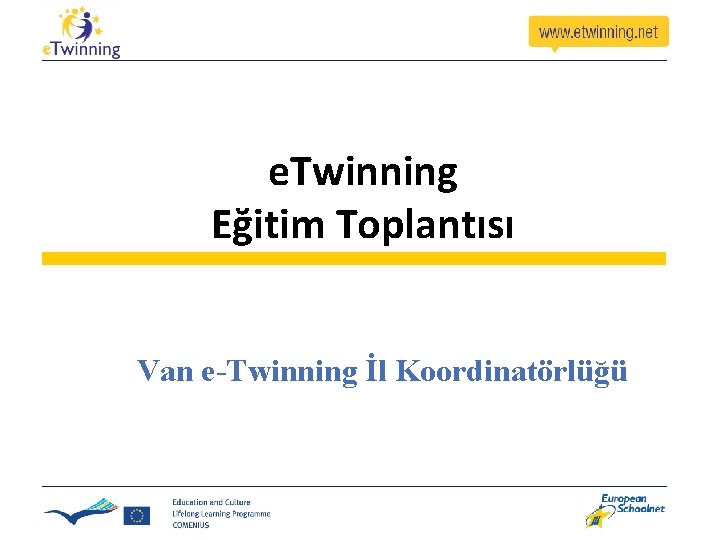 eTwinning

www.etwinning.net

eTwinning
Eğitim Toplantısı

Van e-Twinning İl Koordinatörlüğü

Education and Culture
Lifelong Learning Programme
COMENIUS

European Schoolnet